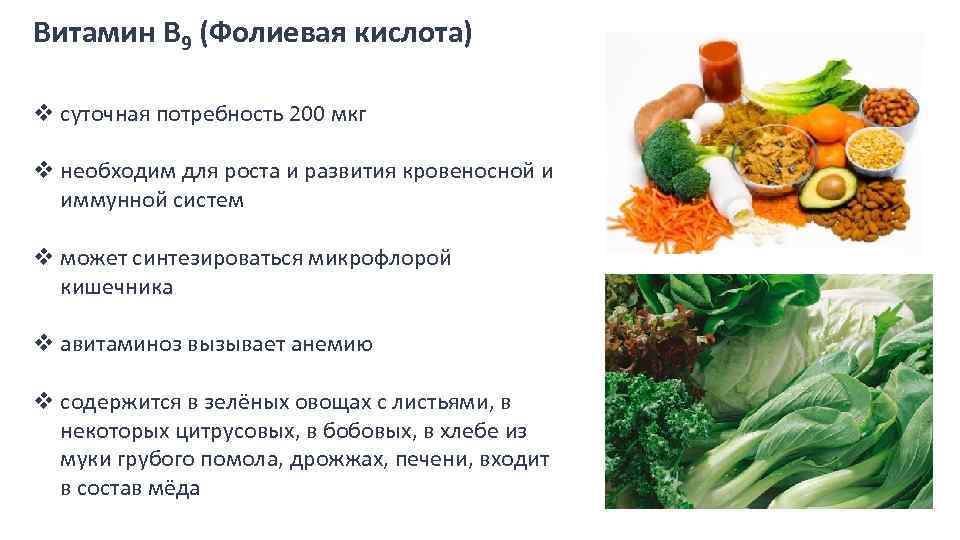 Витамин $B_9$ (Фолиевая кислота)

❖ суточная потребность 200 мкг

❖ необходим для роста и развития кровеносной и иммунной систем

❖ может синтезироваться микрофлорой кишечника

❖ авитаминоз вызывает анемию

❖ содержится в зелёных овощах с листьями, в некоторых цитрусовых, в бобовых, в хлебе из муки грубого помола, дрожжах, печени, входит в состав мёда